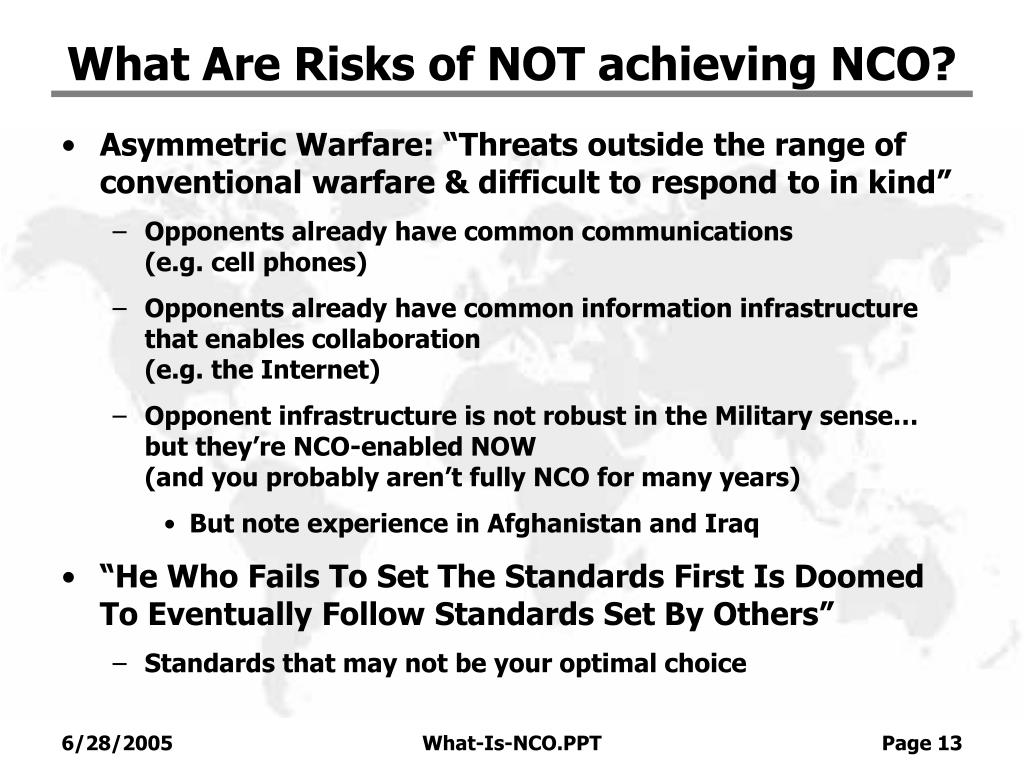 What Are Risks of NOT achieving NCO?

• Asymmetric Warfare: “Threats outside the range of conventional warfare & difficult to respond to in kind”

– Opponents already have common communications (e.g. cell phones)

– Opponents already have common information infrastructure that enables collaboration (e.g. the Internet)

– Opponent infrastructure is not robust in the Military sense… but they’re NCO-enabled NOW (and you probably aren’t fully NCO for many years)

• But note experience in Afghanistan and Iraq

• “He Who Fails To Set The Standards First Is Doomed To Eventually Follow Standards Set By Others”

– Standards that may not be your optimal choice

6/28/2005

What-Is-NCO.PPT

Page 13